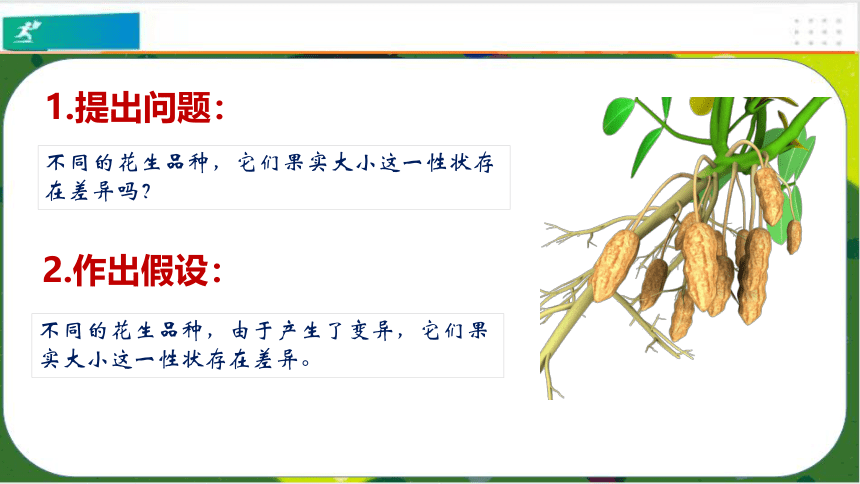 1.提出问题：

不同的花生品种，它们果实大小这一性状存在差异吗？

2.作出假设：

不同的花生品种，由于产生了变异，它们果实大小这一性状存在差异。